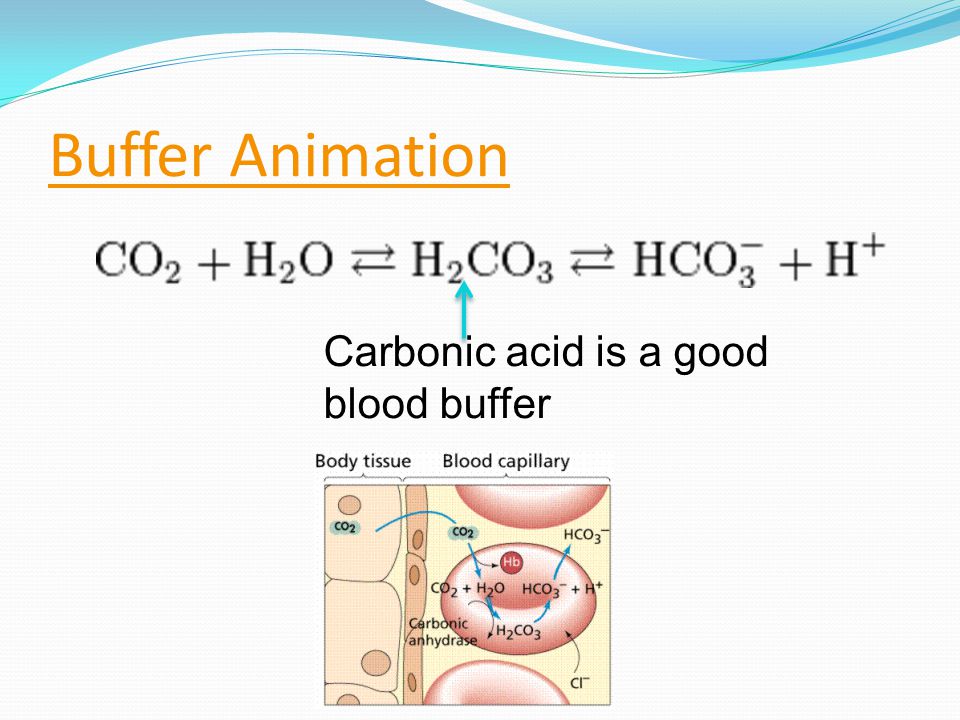 Buffer Animation

$CO_2 + H_2O \rightleftarrows H_2CO_3 \rightleftarrows HCO_3^- + H^+$

Carbonic acid is a good blood buffer

Body tissue

Blood capillary

$CO_2$

$CO_2$

$HCO_3^-$

Hb

$CO_2 + H_2O$

$HCO_3^- + H^+$

Carbonic anhydrase

$H_2CO_3$

$Cl^-$